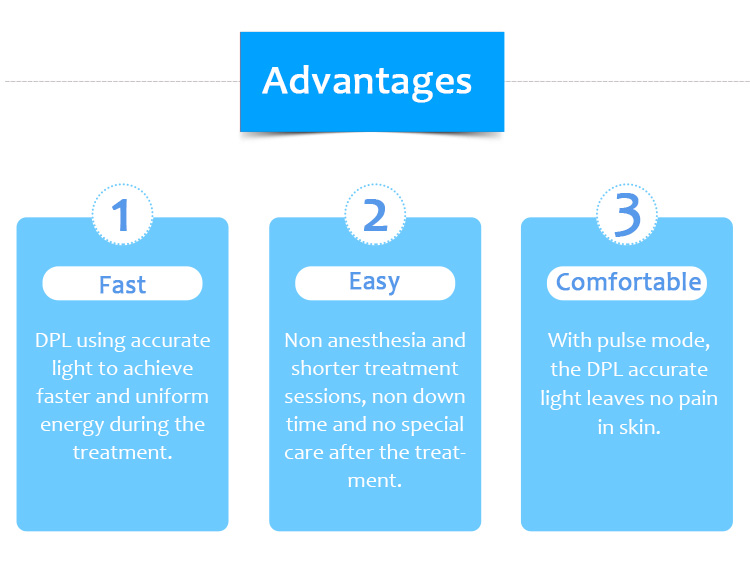 Advantages

1

Fast

DPL using accurate light to achieve faster and uniform energy during the treatment.

2

Easy

Non anesthesia and shorter treatment sessions, non down time and no special care after the treatment.

3

Comfortable

With pulse mode, the DPL accurate light leaves no pain in skin.